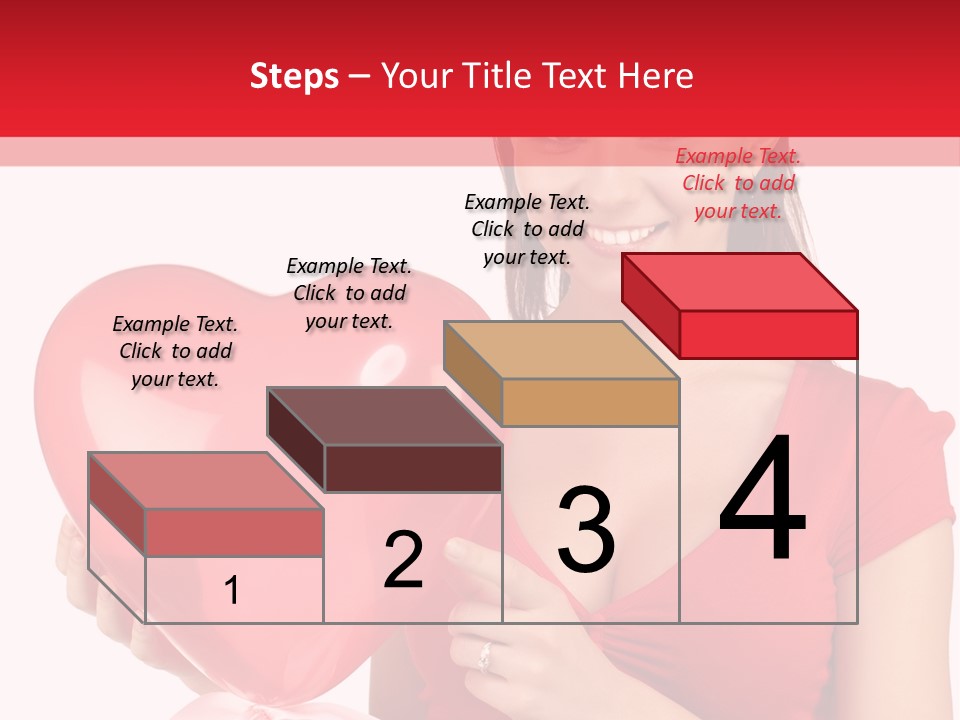 Steps – Your Title Text Here

Example Text. Click to add your text.

Example Text. Click to add your text.

Example Text. Click to add your text.

Example Text. Click to add your text.

1

2

3

4